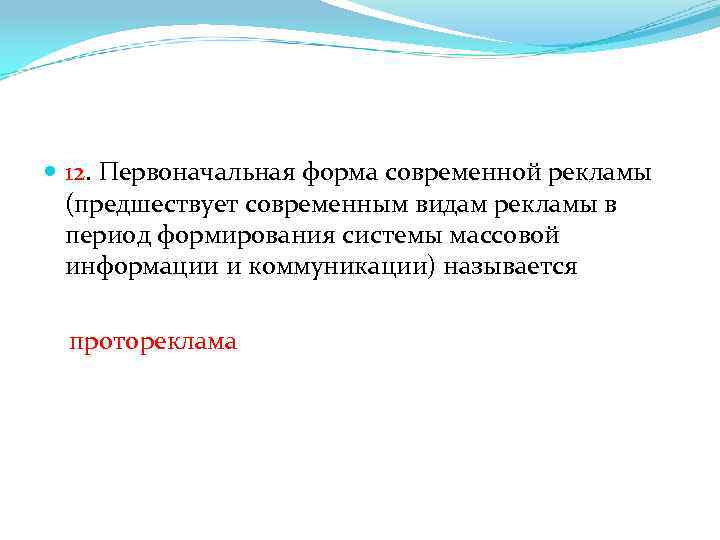 12. Первоначальная форма современной рекламы (предшествует современным видам рекламы в период формирования системы массовой информации и коммуникации) называется

протореклама